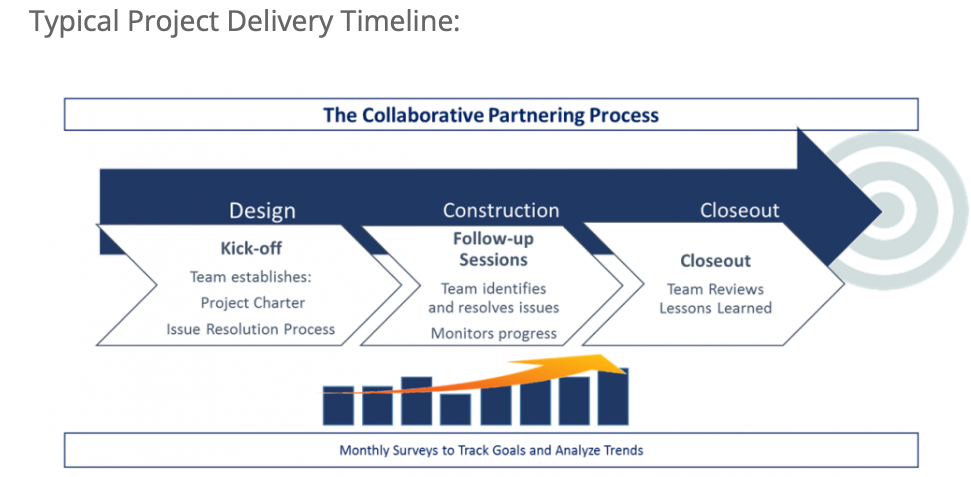 Typical Project Delivery Timeline:

The Collaborative Partnering Process

Design

Construction

Closeout

Kick-off

Team establishes:

Project Charter

Issue Resolution Process

Follow-up Sessions

Team identifies and resolves issues

Monitors progress

Closeout

Team Reviews Lessons Learned

Monthly Surveys to Track Goals and Analyze Trends